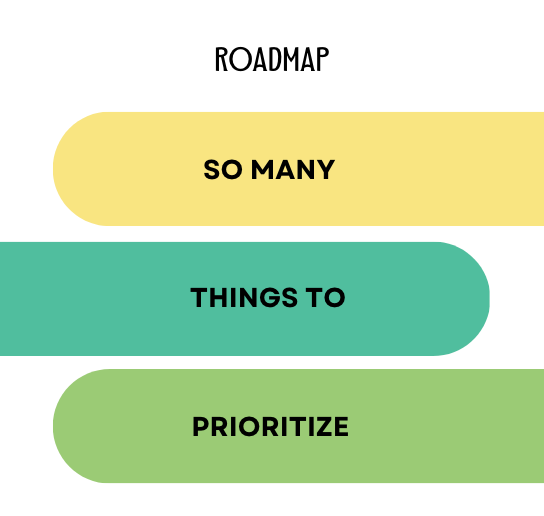 ROADMAP

SO MANY

THINGS TO

PRIORITIZE